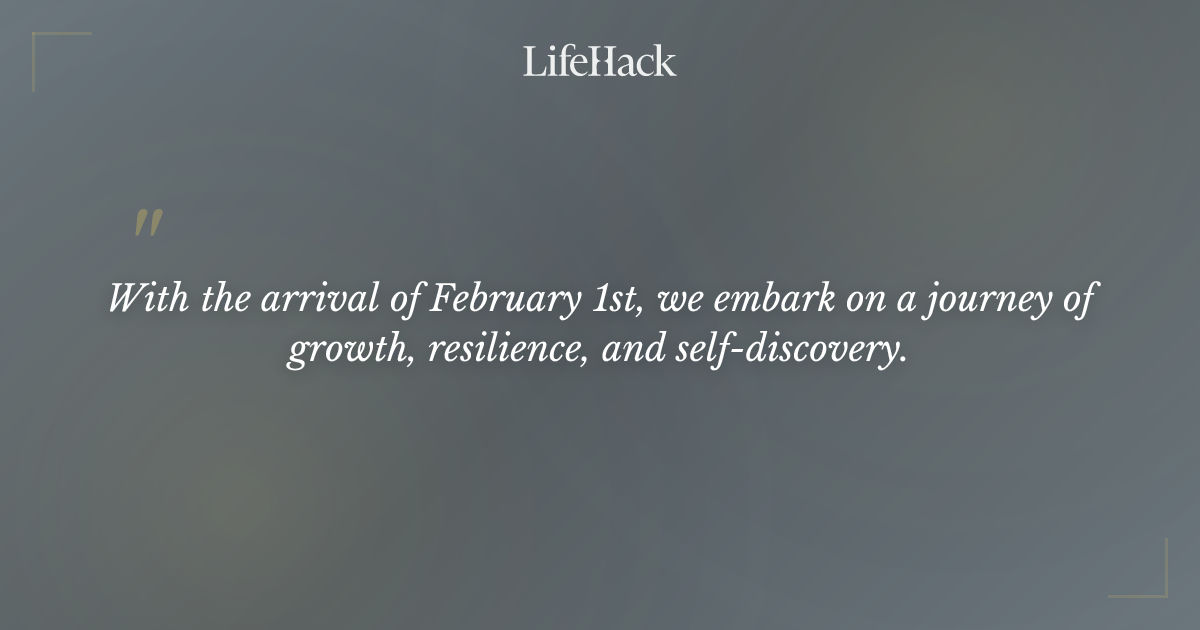 LifeHack

"

With the arrival of February 1st, we embark on a journey of growth, resilience, and self-discovery.